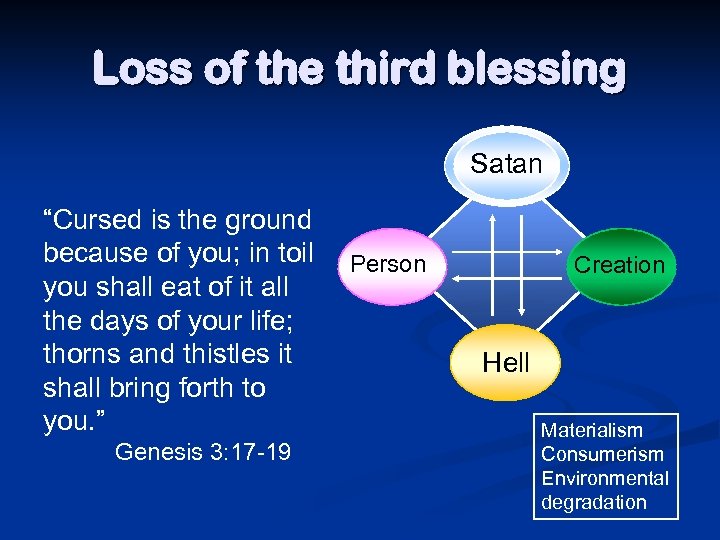 Loss of the third blessing

"Cursed is the ground because of you; in toil you shall eat of it all the days of your life; thorns and thistles it shall bring forth to you."
Genesis 3:17-19

Satan

Person

Creation

Hell

Materialism
Consumerism
Environmental degradation